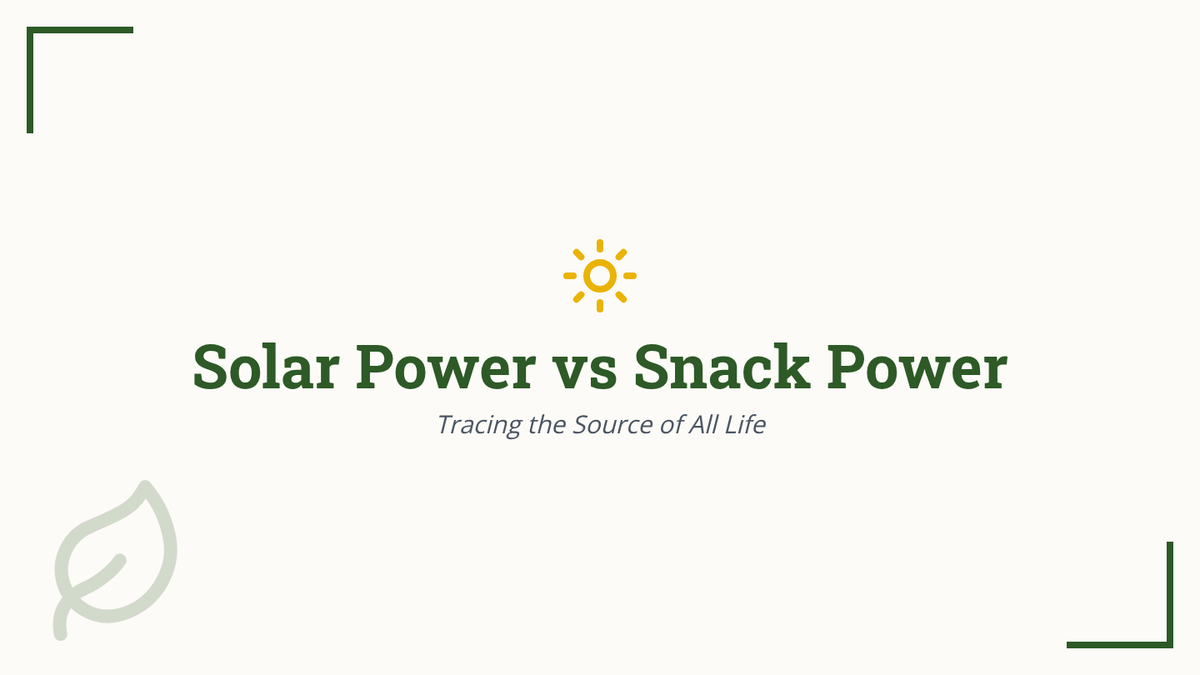 Solar Power vs Snack Power

Tracing the Source of All Life